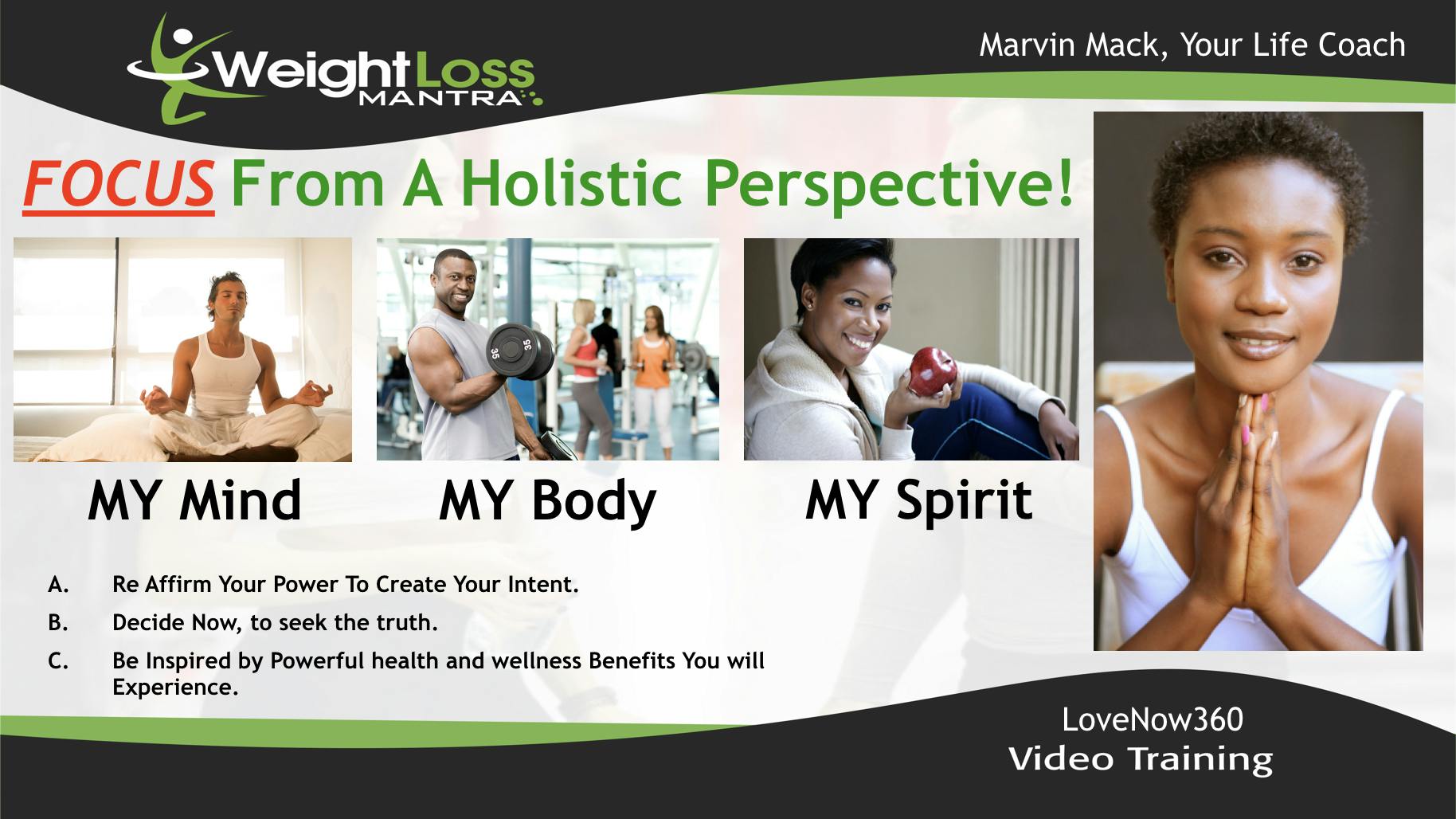 WeightLoss MANTRA

Marvin Mack, Your Life Coach

FOCUS From A Holistic Perspective!

35 35

MY Mind

MY Body

MY Spirit

A. Re Affirm Your Power To Create Your Intent.

B. Decide Now, to seek the truth.

C. Be Inspired by Powerful health and wellness Benefits You will Experience.

LoveNow360
Video Training